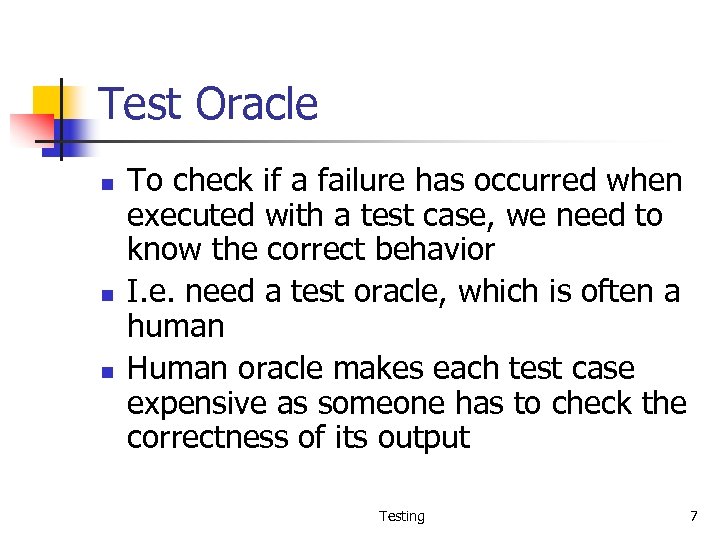 Test Oracle

- To check if a failure has occurred when executed with a test case, we need to know the correct behavior
- I.e. need a test oracle, which is often a human
- Human oracle makes each test case expensive as someone has to check the correctness of its output

Testing

7